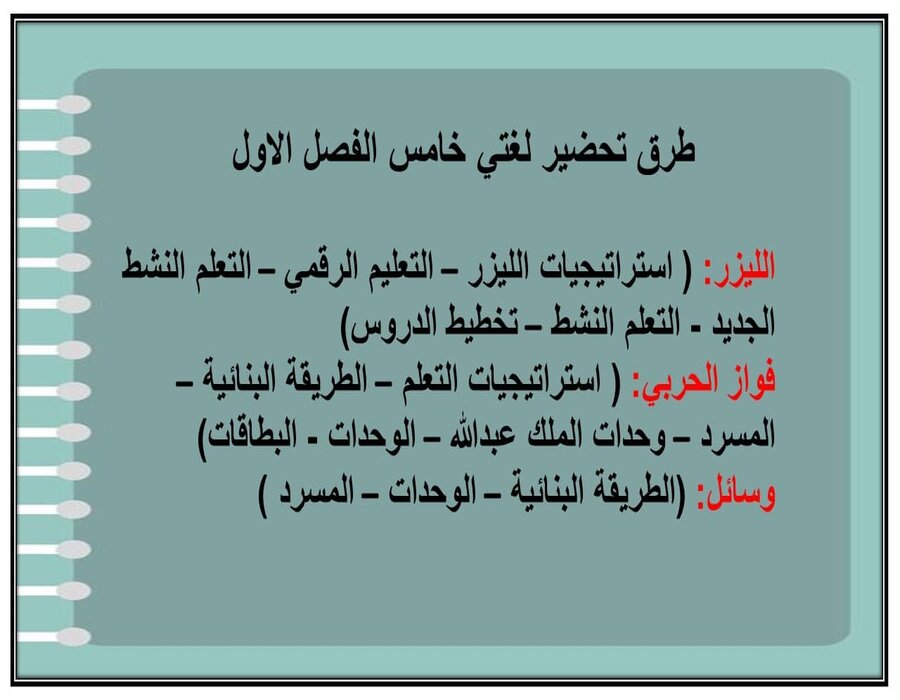 طرق تحضير لغتي خامس الفصل الاول

الليزر: ( استراتيجيات الليزر – التعليم الرقمي – التعلم النشط الجديد - التعلم النشط – تخطيط الدروس)
فواز الحربي: ( استراتيجيات التعلم – الطريقة البنائية – المسرد – وحدات الملك عبدالله – الوحدات - البطاقات)
وسائل: (الطريقة البنائية – الوحدات – المسرد )